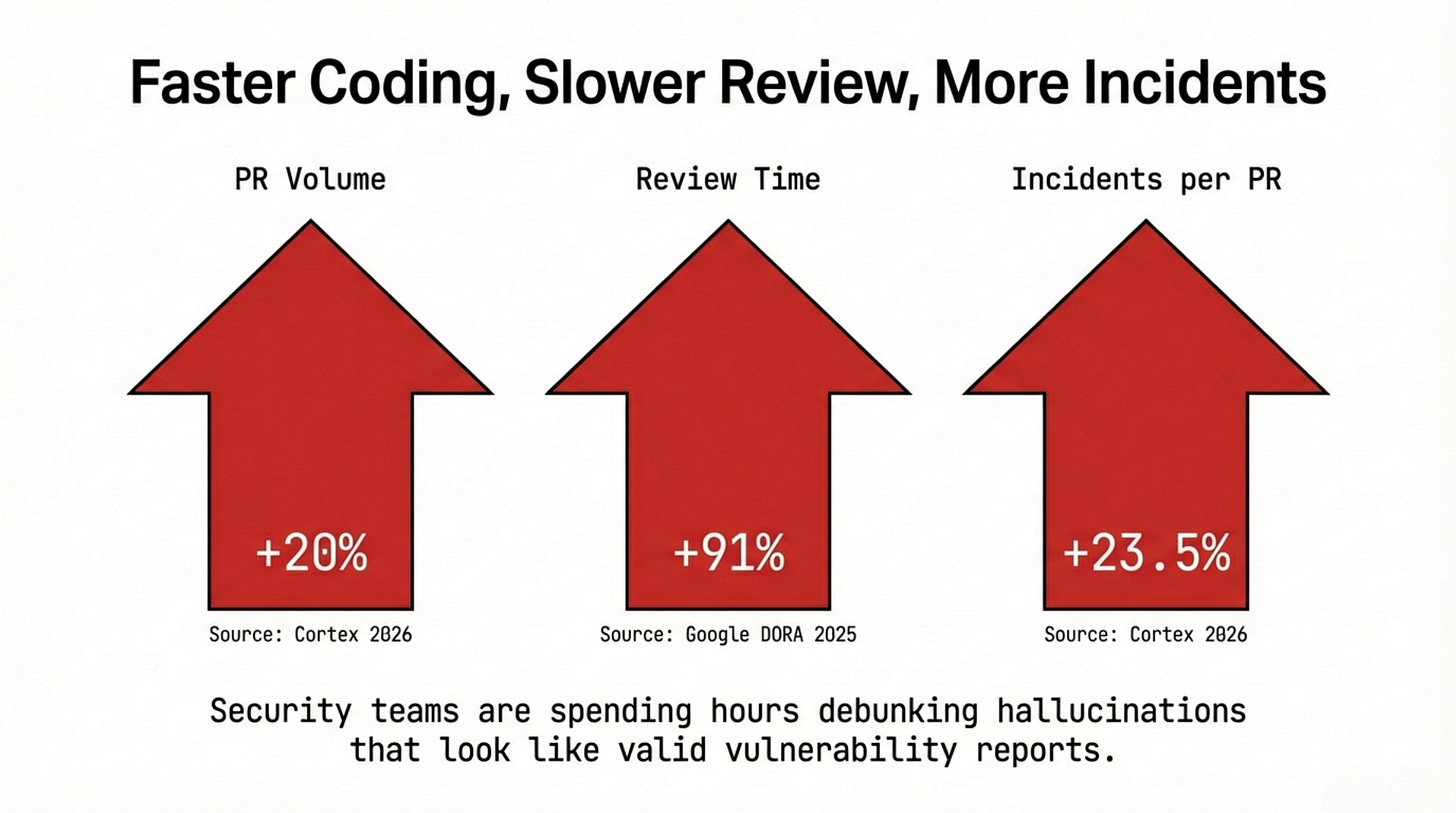 Faster Coding, Slower Review, More Incidents

PR Volume

+20%

Source: Cortex 2026

Review Time

+91%

Source: Google DORA 2025

Incidents per PR

+23.5%

Source: Cortex 2026

Security teams are spending hours debunking hallucinations that look like valid vulnerability reports.